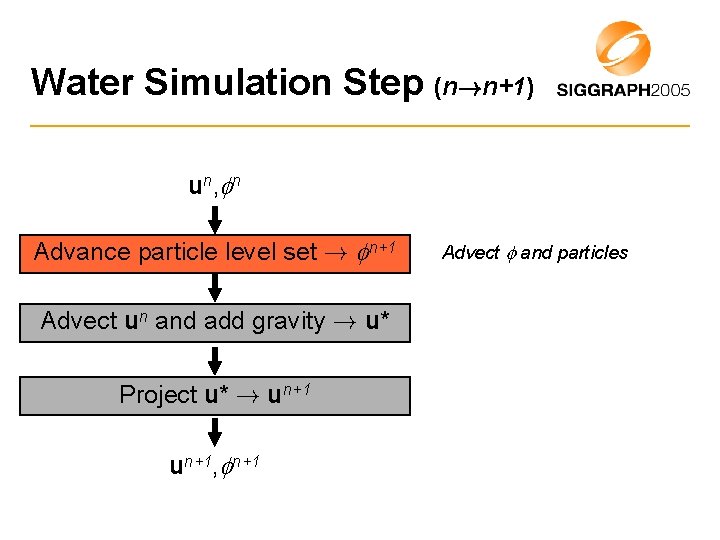 Water Simulation Step ($n \rightarrow n+1$)

SIGGRAPH2005

$\mathbf{u}^n, \phi^n$

Advance particle level set $\rightarrow \phi^{n+1}$

Advect $\phi$ and particles

Advect $\mathbf{u}^n$ and add gravity $\rightarrow \mathbf{u}^*$

Project $\mathbf{u}^* \rightarrow \mathbf{u}^{n+1}$

$\mathbf{u}^{n+1}, \phi^{n+1}$